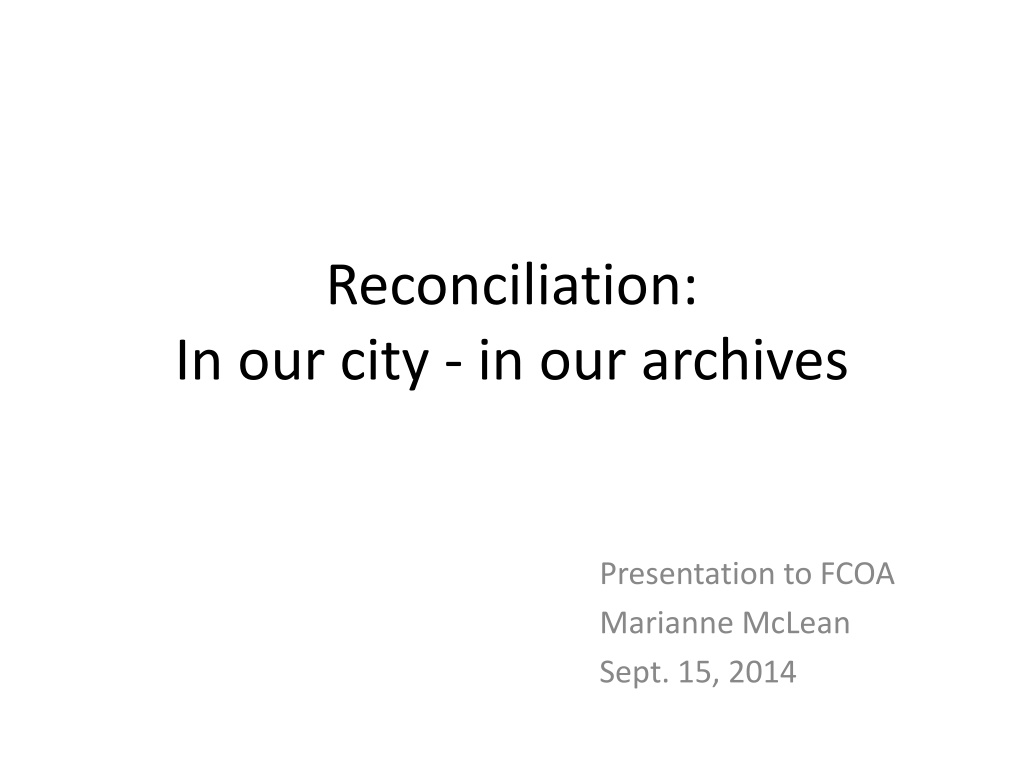 Reconciliation:
In our city - in our archives

Presentation to FCOA
Marianne McLean
Sept. 15, 2014